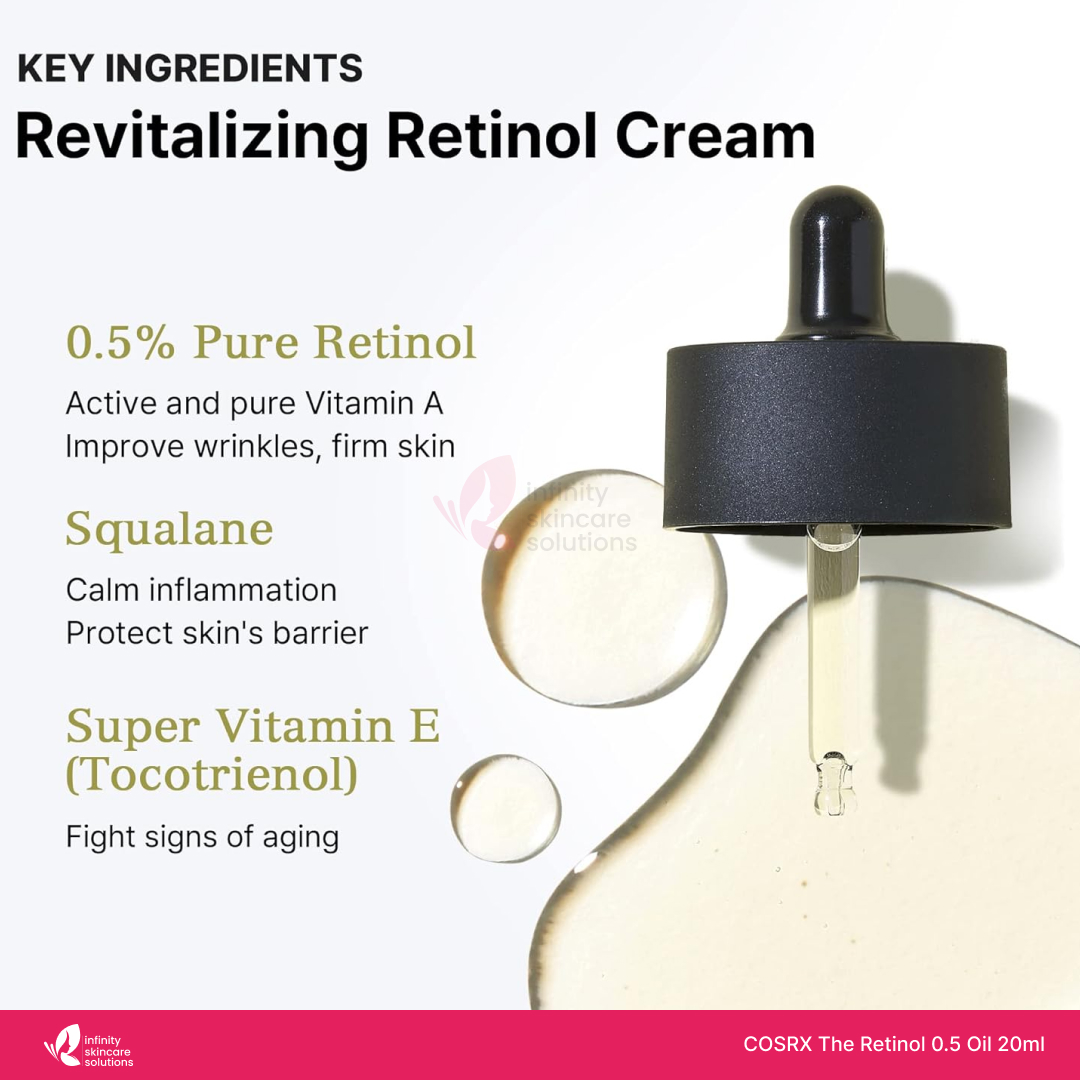 KEY INGREDIENTS
Revitalizing Retinol Cream

0.5% Pure Retinol
Active and pure Vitamin A
Improve wrinkles, firm skin

Squalane
Calm inflammation
Protect skin's barrier

Super Vitamin E (Tocotrienol)
Fight signs of aging

infinity skincare solutions

infinity skincare solutions

COSRX The Retinol 0.5 Oil 20ml